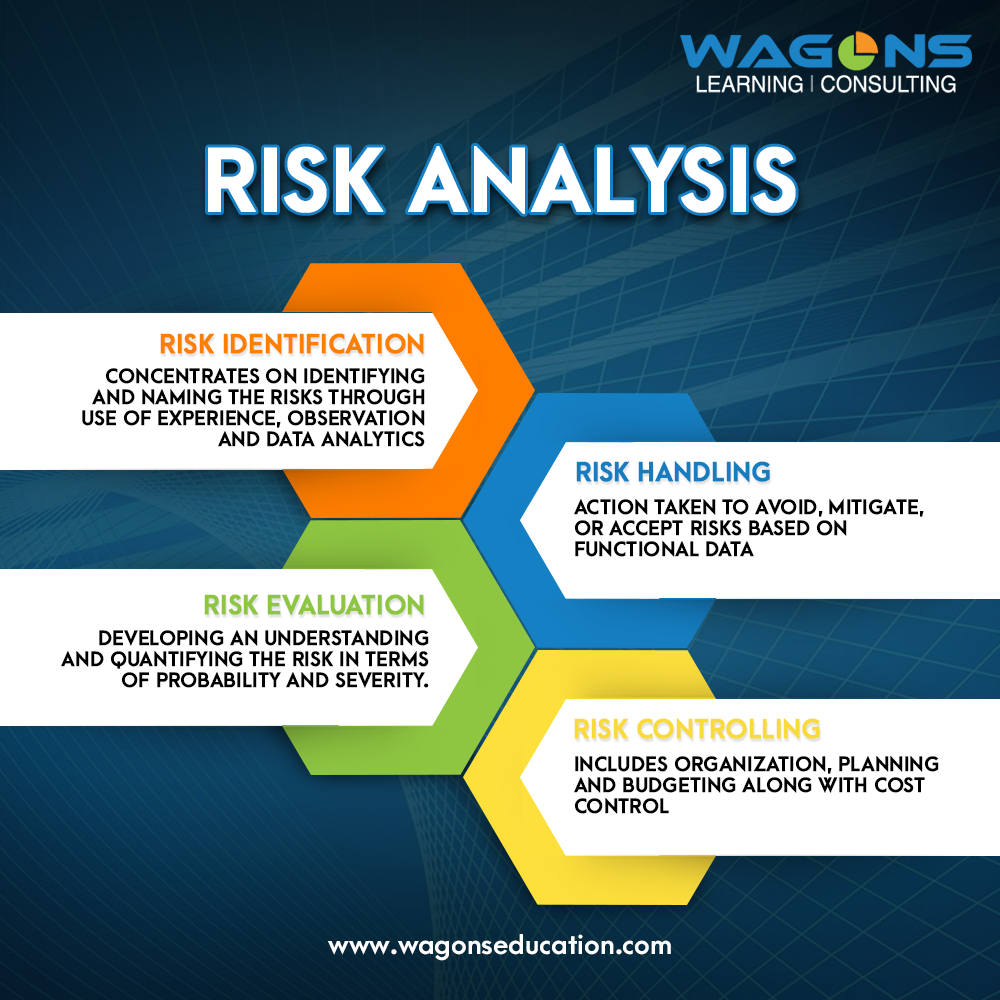 WAGONS
LEARNING | CONSULTING

RISK ANALYSIS

RISK IDENTIFICATION
CONCENTRATES ON IDENTIFYING AND NAMING THE RISKS THROUGH USE OF EXPERIENCE, OBSERVATION AND DATA ANALYTICS

RISK HANDLING
ACTION TAKEN TO AVOID, MITIGATE, OR ACCEPT RISKS BASED ON FUNCTIONAL DATA

RISK EVALUATION
DEVELOPING AN UNDERSTANDING AND QUANTIFYING THE RISK IN TERMS OF PROBABILITY AND SEVERITY.

RISK CONTROLLING
INCLUDES ORGANIZATION, PLANNING AND BUDGETING ALONG WITH COST CONTROL

www.wagonseducation.com